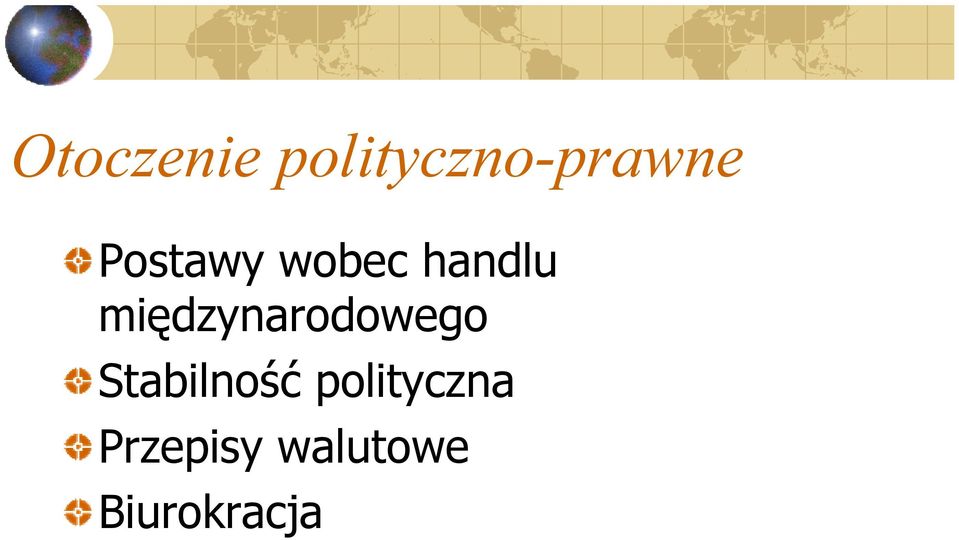 Otoczenie polityczno-prawne

Postawy wobec handlu międzynarodowego

Stabilność polityczna

Przepisy walutowe

Biurokracja